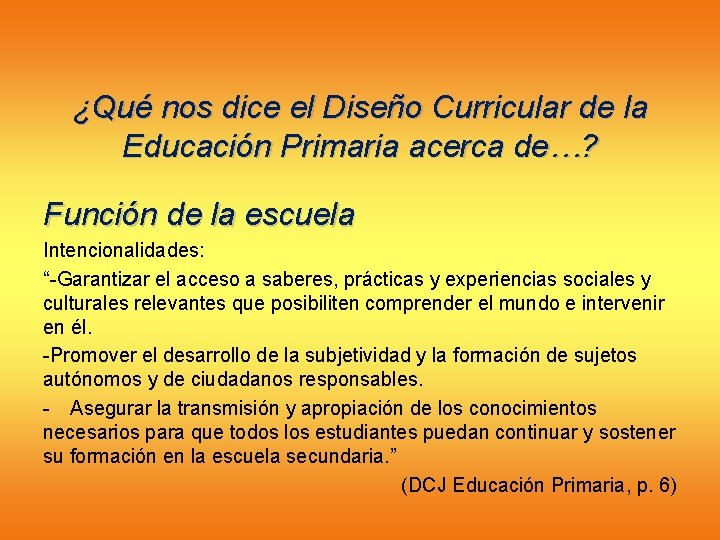 ¿Qué nos dice el Diseño Curricular de la Educación Primaria acerca de…?

Función de la escuela

Intencionalidades:

“-Garantizar el acceso a saberes, prácticas y experiencias sociales y culturales relevantes que posibiliten comprender el mundo e intervenir en él.

-Promover el desarrollo de la subjetividad y la formación de sujetos autónomos y de ciudadanos responsables.

- Asegurar la transmisión y apropiación de los conocimientos necesarios para que todos los estudiantes puedan continuar y sostener su formación en la escuela secundaria.”

(DCJ Educación Primaria, p. 6)